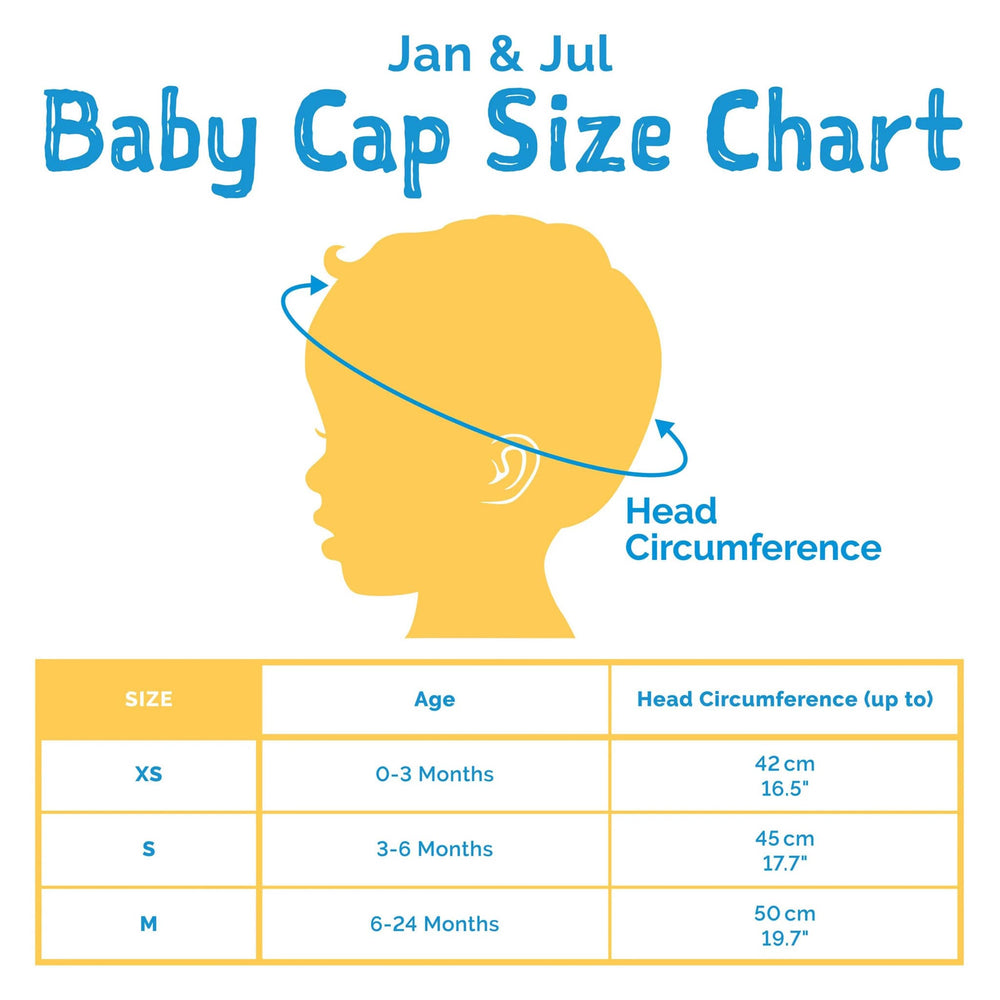 Jan & Jul
Baby Cap Size Chart

Head Circumference

| SIZE | Age | Head Circumference (up to) |
|---|---|---|
| XS | 0-3 Months | 42 cm 16.5" |
| S | 3-6 Months | 45 cm 17.7" |
| M | 6-24 Months | 50 cm 19.7" |